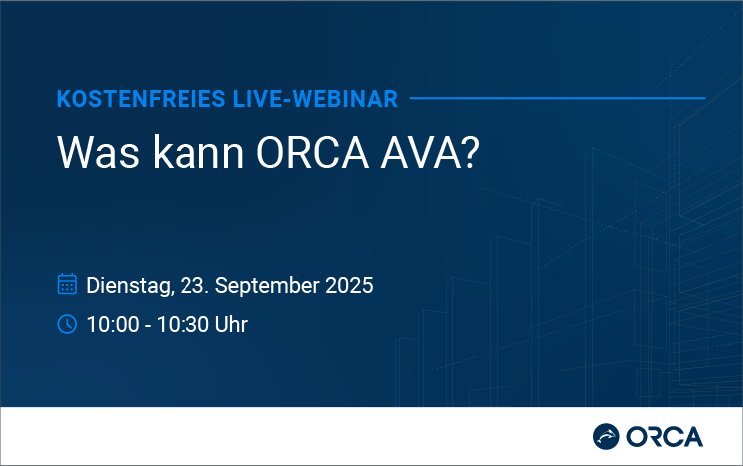 KOSTENFREIES LIVE-WEBINAR

Was kann ORCA AVA?

Dienstag, 23. September 2025

10:00 - 10:30 Uhr

ORCA